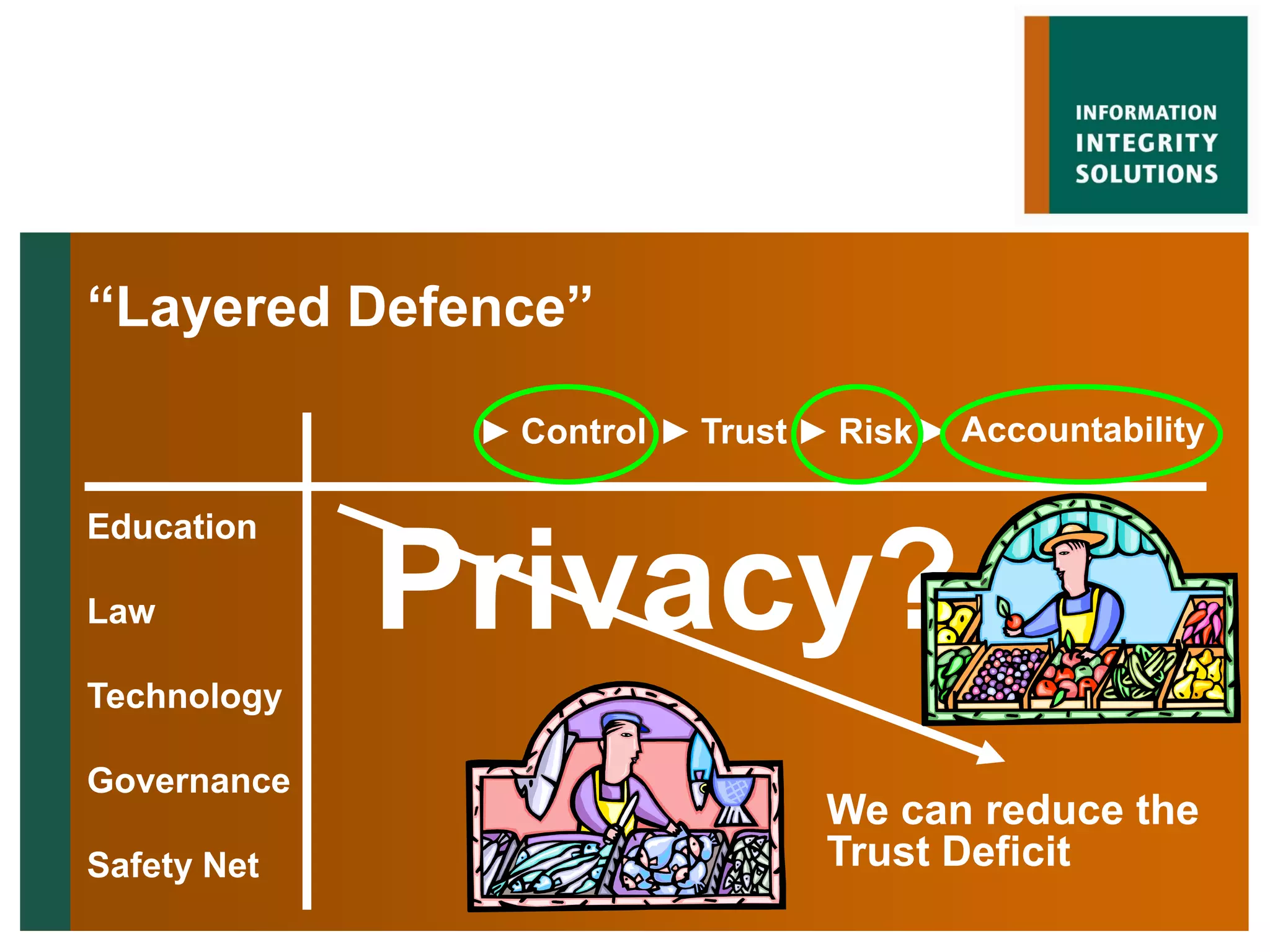 INFORMATION INTEGRITY SOLUTIONS

“Layered Defence”

▶ Control ▶ Trust ▶ Risk ▶ Accountability

Education

Law

Technology

Governance

Safety Net

Privacy?

We can reduce the Trust Deficit